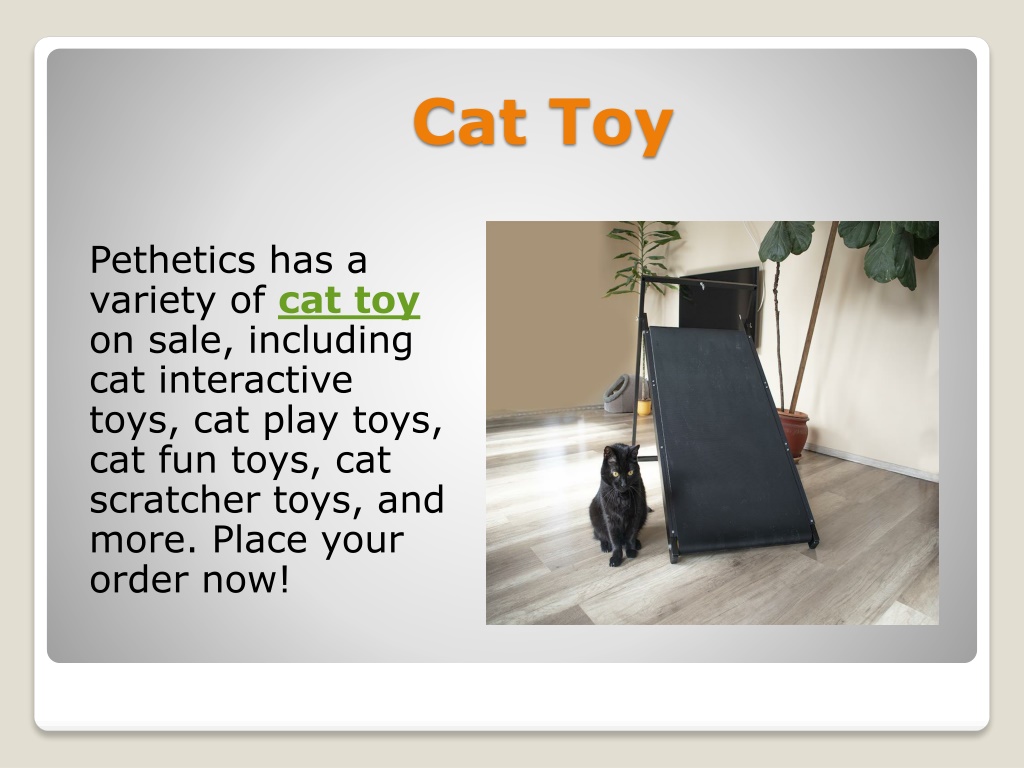 Cat Toy

Pethetics has a variety of cat toy on sale, including cat interactive toys, cat play toys, cat fun toys, cat scratcher toys, and more. Place your order now!